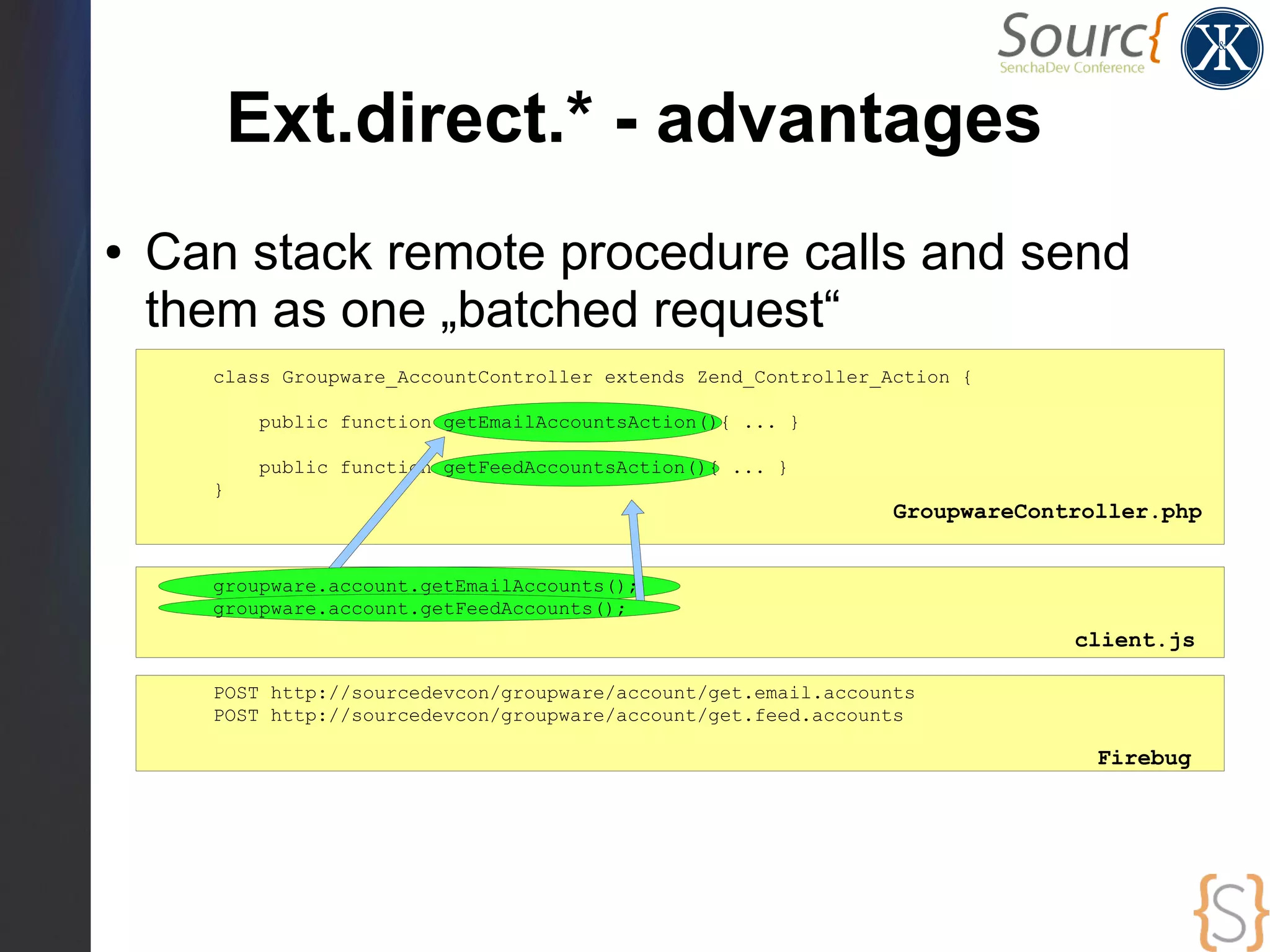 Sourc{
SenchaDev Conference

K&K

Ext.direct.* - advantages

• Can stack remote procedure calls and send them as one „batched request“

class Groupware_AccountController extends Zend_Controller_Action {

public function getEmailAccountsAction(){ ... }

public function getFeedAccountsAction(){ ... }
}

GroupwareController.php

groupware.account.getEmailAccounts();
groupware.account.getFeedAccounts();

client.js

POST http://sourcedevcon/groupware/account/get.email.accounts
POST http://sourcedevcon/groupware/account/get.feed.accounts

Firebug

{S}